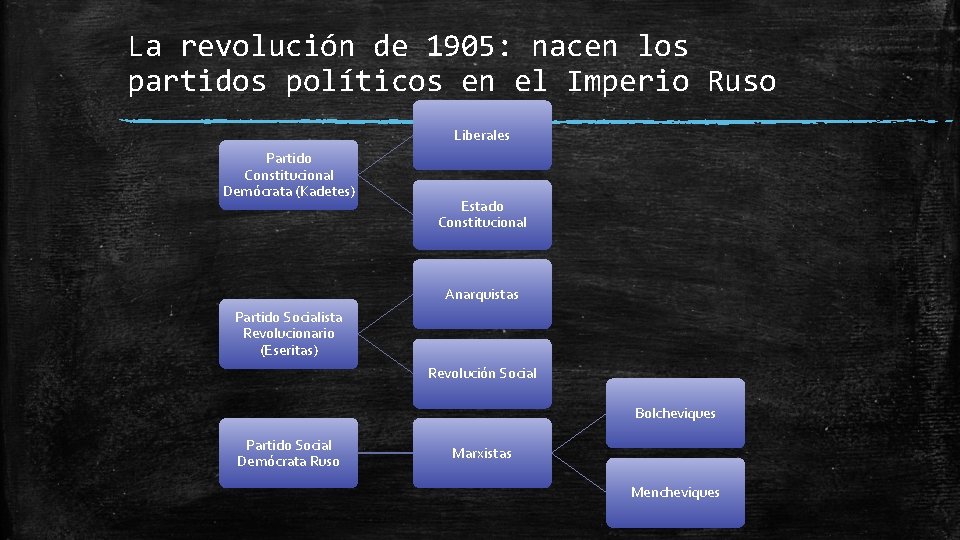 La revolución de 1905: nacen los partidos políticos en el Imperio Ruso

Partido Constitucional Demócrata (Kadetes)

Liberales

Estado Constitucional

Partido Socialista Revolucionario (Eseritas)

Anarquistas

Revolución Social

Partido Social Demócrata Ruso

Marxistas

Bolcheviques

Mencheviques